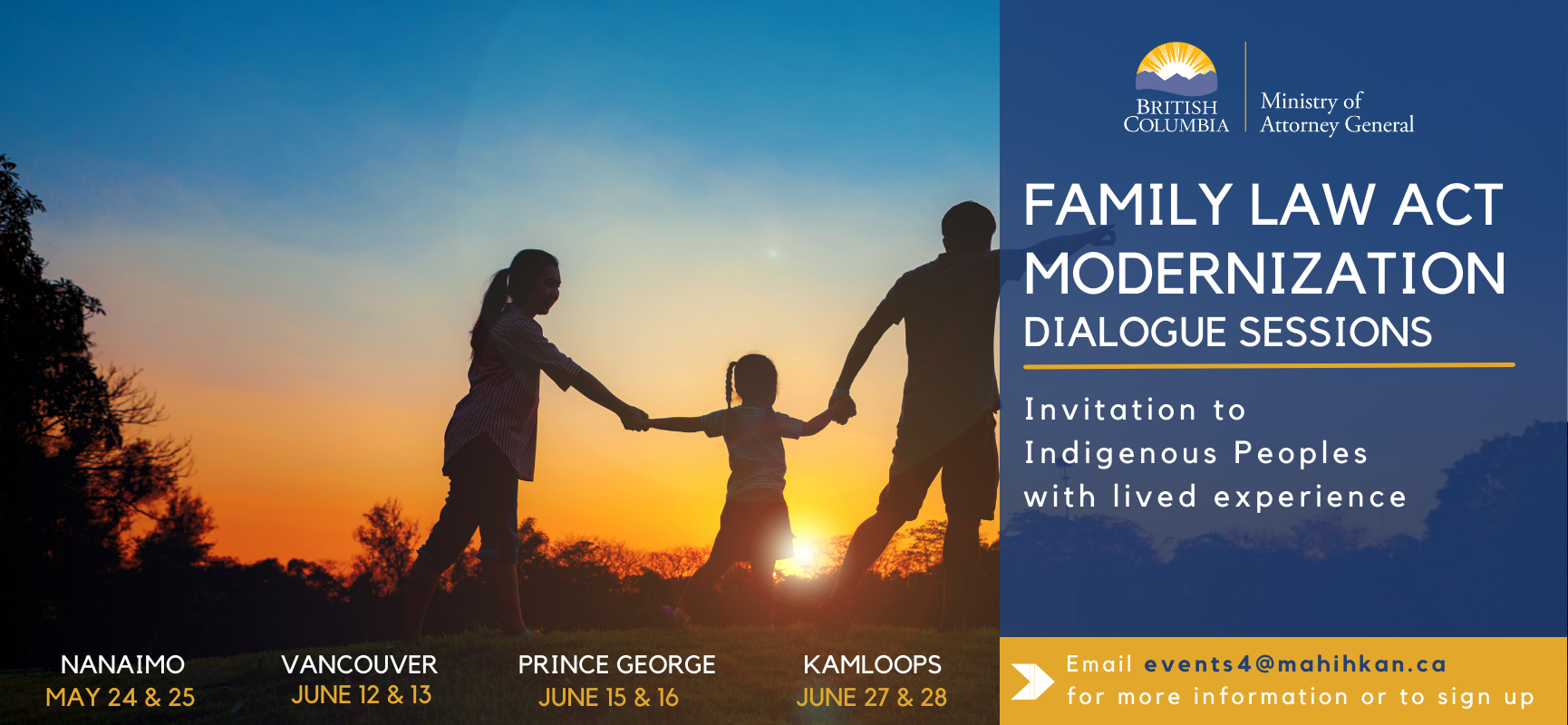 BRITISH COLUMBIA

Ministry of Attorney General

FAMILY LAW ACT MODERNIZATION DIALOGUE SESSIONS

Invitation to Indigenous Peoples with lived experience

NANAIMO
MAY 24 & 25

VANCOUVER
JUNE 12 & 13

PRINCE GEORGE
JUNE 15 & 16

KAMLOOPS
JUNE 27 & 28

Email events4@mahihkan.ca for more information or to sign up